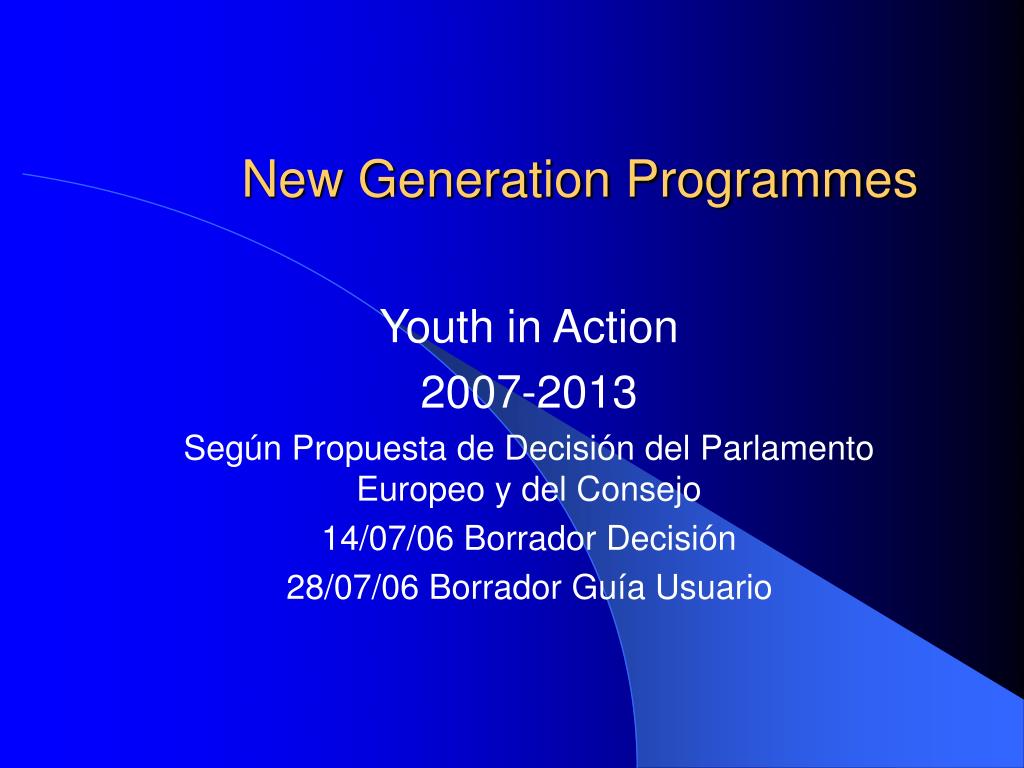 New Generation Programmes

Youth in Action

2007-2013

Según Propuesta de Decisión del Parlamento Europeo y del Consejo

14/07/06 Borrador Decisión

28/07/06 Borrador Guía Usuario